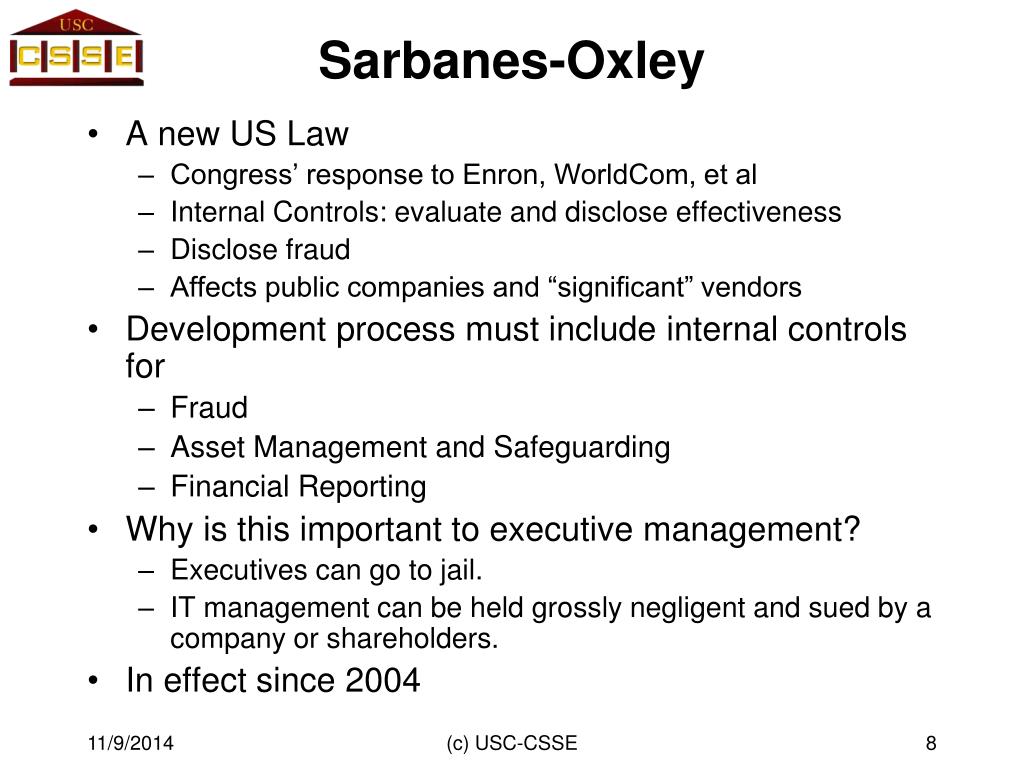 USC
CSSE

Sarbanes-Oxley

• A new US Law
– Congress’ response to Enron, WorldCom, et al
– Internal Controls: evaluate and disclose effectiveness
– Disclose fraud
– Affects public companies and “significant” vendors
• Development process must include internal controls for
– Fraud
– Asset Management and Safeguarding
– Financial Reporting
• Why is this important to executive management?
– Executives can go to jail.
– IT management can be held grossly negligent and sued by a company or shareholders.
• In effect since 2004

11/9/2014
(c) USC-CSSE
8